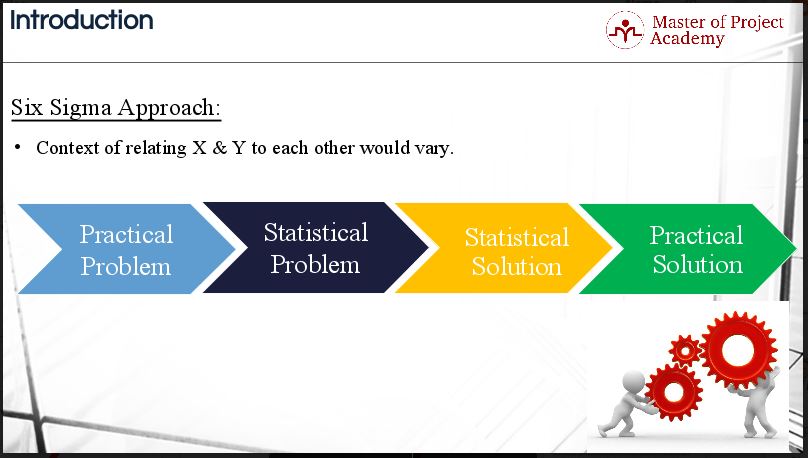 Introduction

Master of Project Academy

Six Sigma Approach:

• Context of relating X & Y to each other would vary.

Practical Problem

Statistical Problem

Statistical Solution

Practical Solution